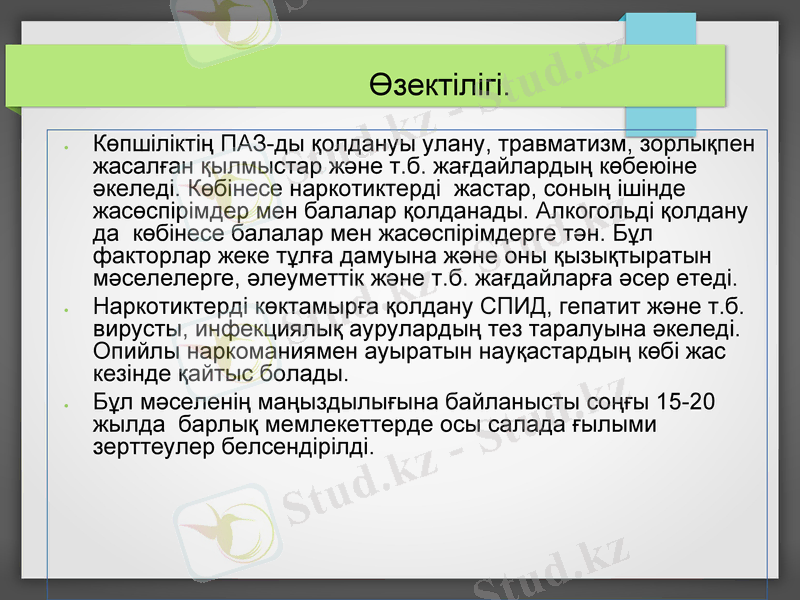 Өзектілігі.

• Көпшіліктің ПАЗ-ды қолдануы улану, травматизм, зорлықпен жасалған қылмыстар және т.б. жағдайлардың көбеюіне әкеледі. Көбінесе наркотиктерді жастар, соның ішінде жасөспірімдер мен балалар қолданады. Алкогольді қолдану да көбінесе балалар мен жасөспірімдерге тән. Бұл факторлар жеке тұлға дамуына және оны қызықтыратын мәселелерге, әлеуметтік және т.б. жағдайларға әсер етеді.

• Наркотиктерді көктамырға қолдану СПИД, гепатит және т.б. вирусты, инфекциялық аурулардың тез таралуына әкеледі. Опийлы наркоманиямен ауыратын науқастардың көбі жас кезінде қайтыс болады.

• Бұл мәселенің маңыздылығына байланысты соңғы 15-20 жылда барлық мемлекеттерде осы салада ғылыми зерттеулер белсендірілді.

Stud.kz - Stud.kz
Stud.kz - Stud.kz
Stud.kz - Stud.kz
Stud.kz